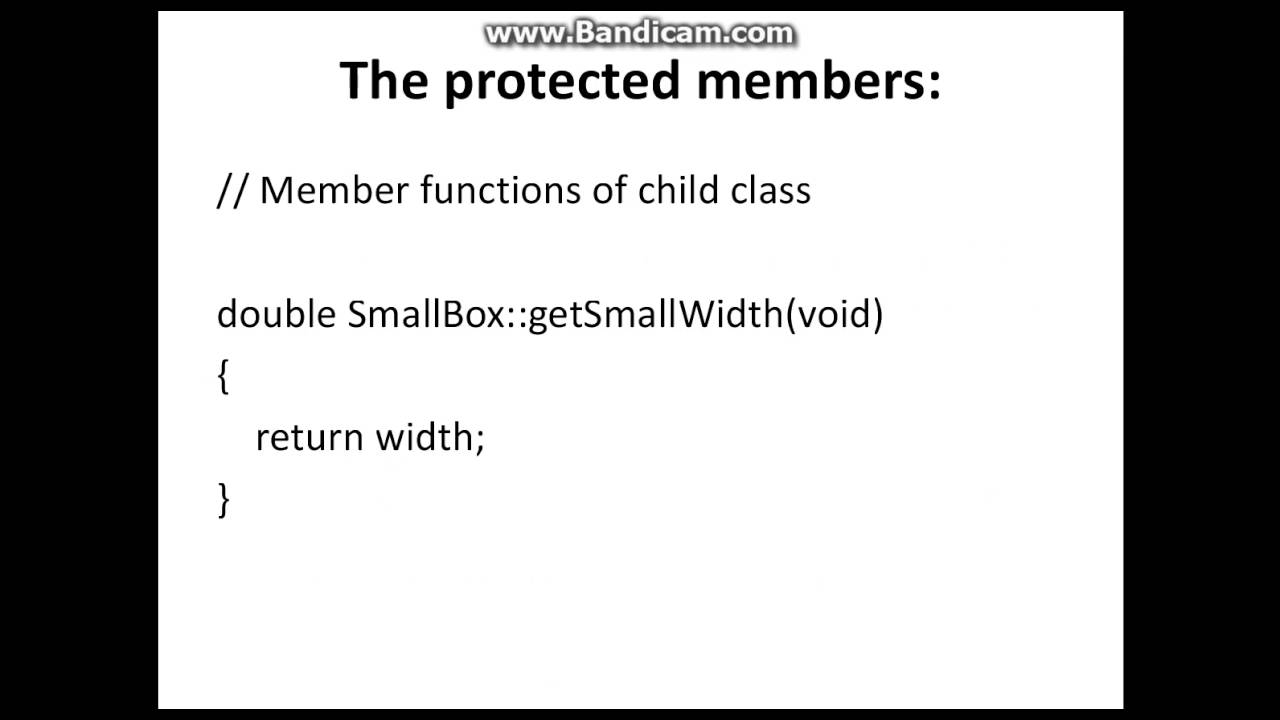 www.Bandicam.com

The protected members:

// Member functions of child class

double SmallBox::getSmallWidth(void)
{
return width;
}